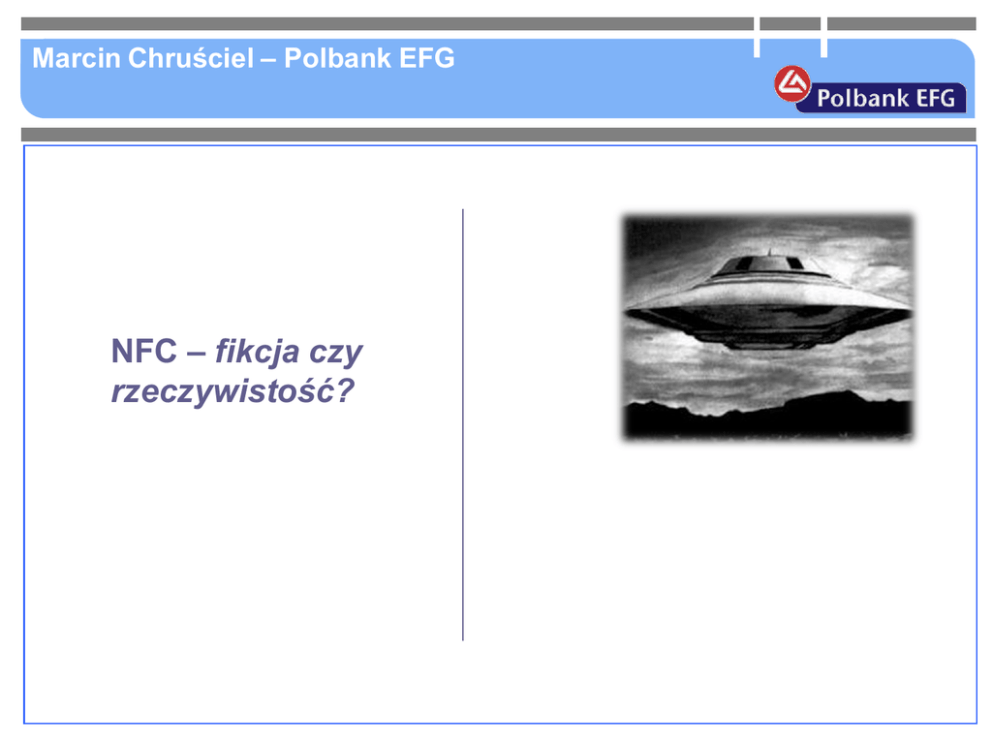 Marcin Chruściel – Polbank EFG

Polbank EFG

NFC – fikcja czy rzeczywistość?